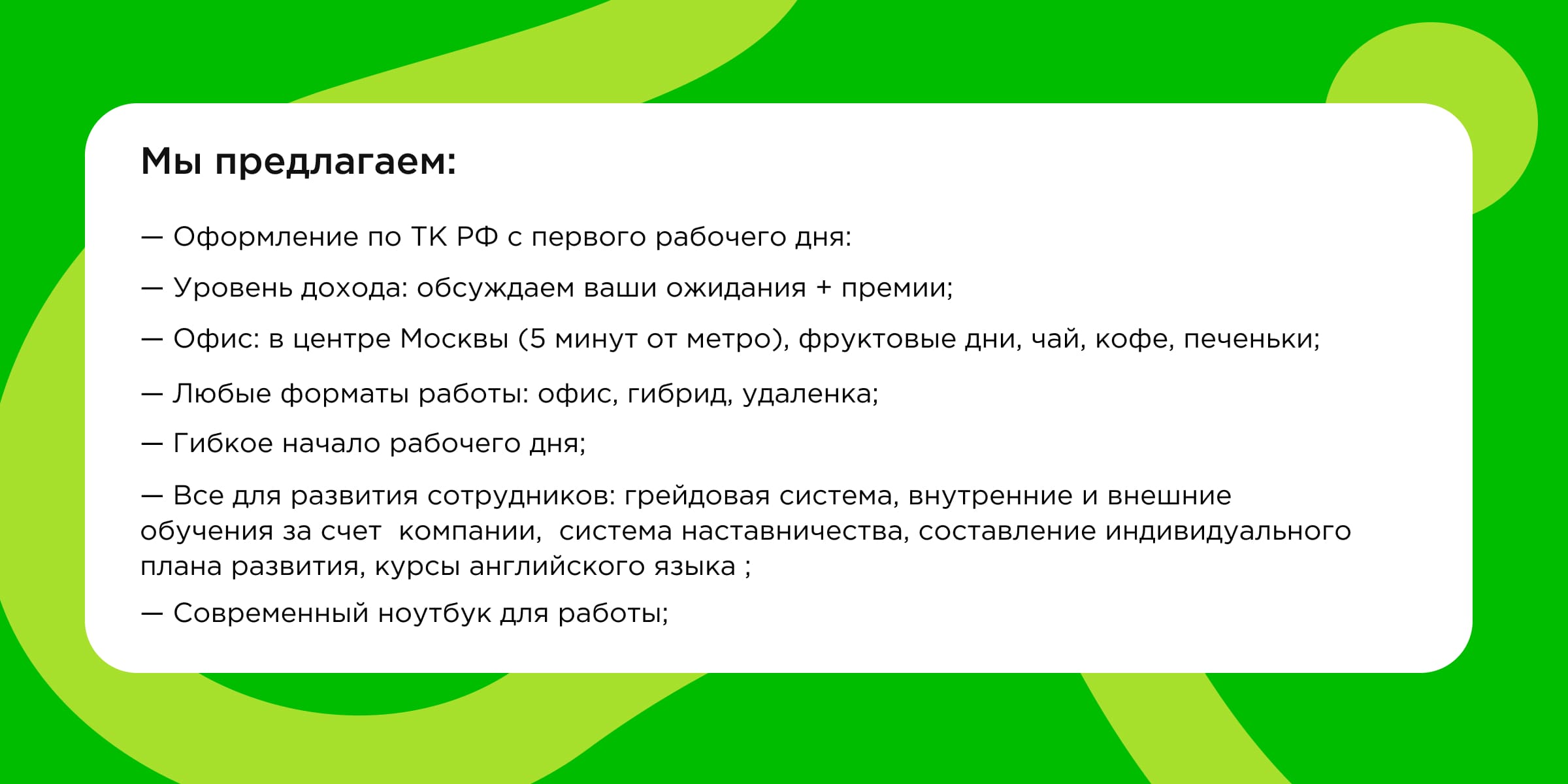 Мы предлагаем:

— Оформление по ТК РФ с первого рабочего дня:

— Уровень дохода: обсуждаем ваши ожидания + премии;

— Офис: в центре Москвы (5 минут от метро), фруктовые дни, чай, кофе, печеньки;

— Любые форматы работы: офис, гибрид, удаленка;

— Гибкое начало рабочего дня;

— Все для развития сотрудников: грейдовая система, внутренние и внешние обучения за счет компании, система наставничества, составление индивидуального плана развития, курсы английского языка ;

— Современный ноутбук для работы;